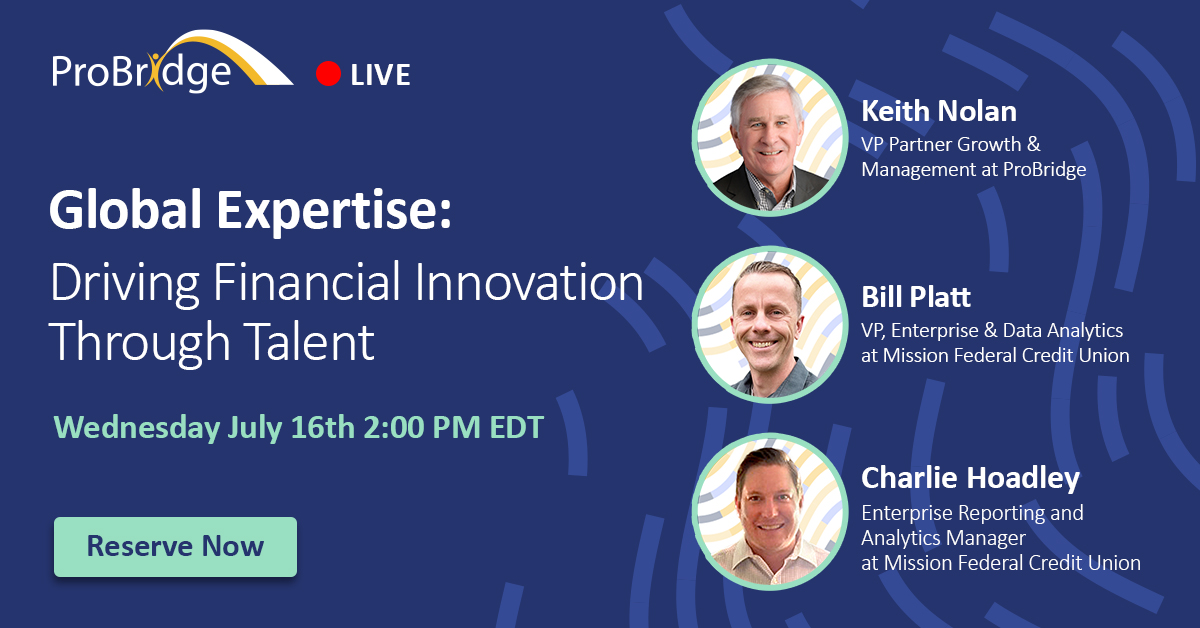 ProBridge LIVE

Global Expertise:
Driving Financial Innovation Through Talent

Wednesday July 16th 2:00 PM EDT

Reserve Now

Keith Nolan
VP Partner Growth & Management at ProBridge

Bill Platt
VP, Enterprise & Data Analytics at Mission Federal Credit Union

Charlie Hoadley
Enterprise Reporting and Analytics Manager at Mission Federal Credit Union